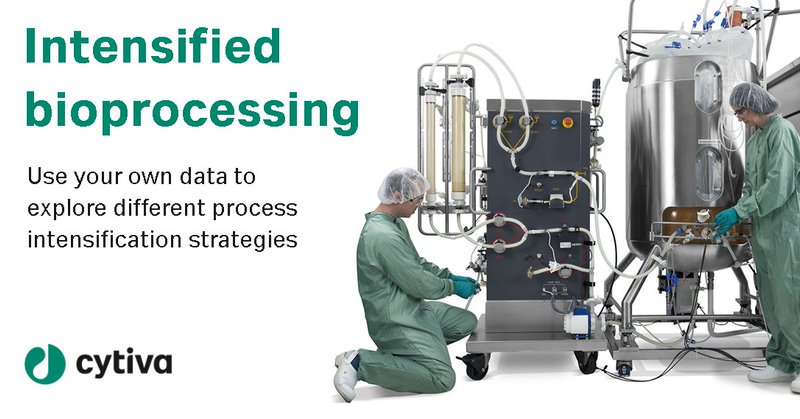 Intensified bioprocessing

Use your own data to explore different process intensification strategies

cytiva